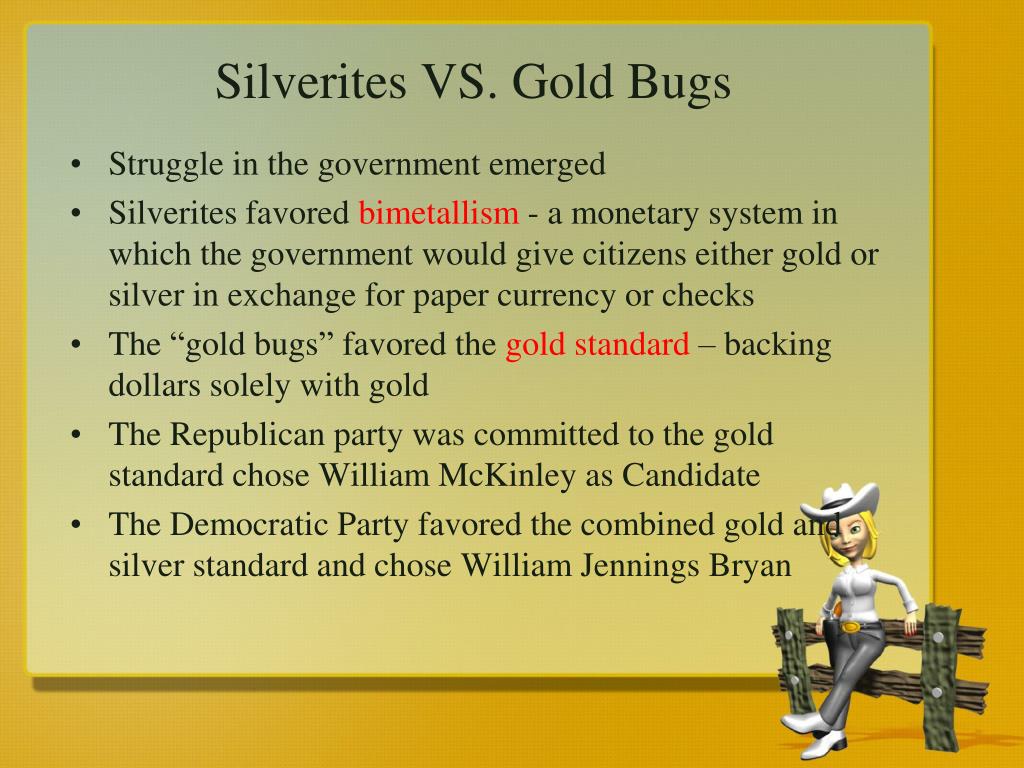 Silverites VS. Gold Bugs

• Struggle in the government emerged
• Silverites favored bimetallism - a monetary system in which the government would give citizens either gold or silver in exchange for paper currency or checks
• The “gold bugs” favored the gold standard – backing dollars solely with gold
• The Republican party was committed to the gold standard chose William McKinley as Candidate
• The Democratic Party favored the combined gold and silver standard and chose William Jennings Bryan